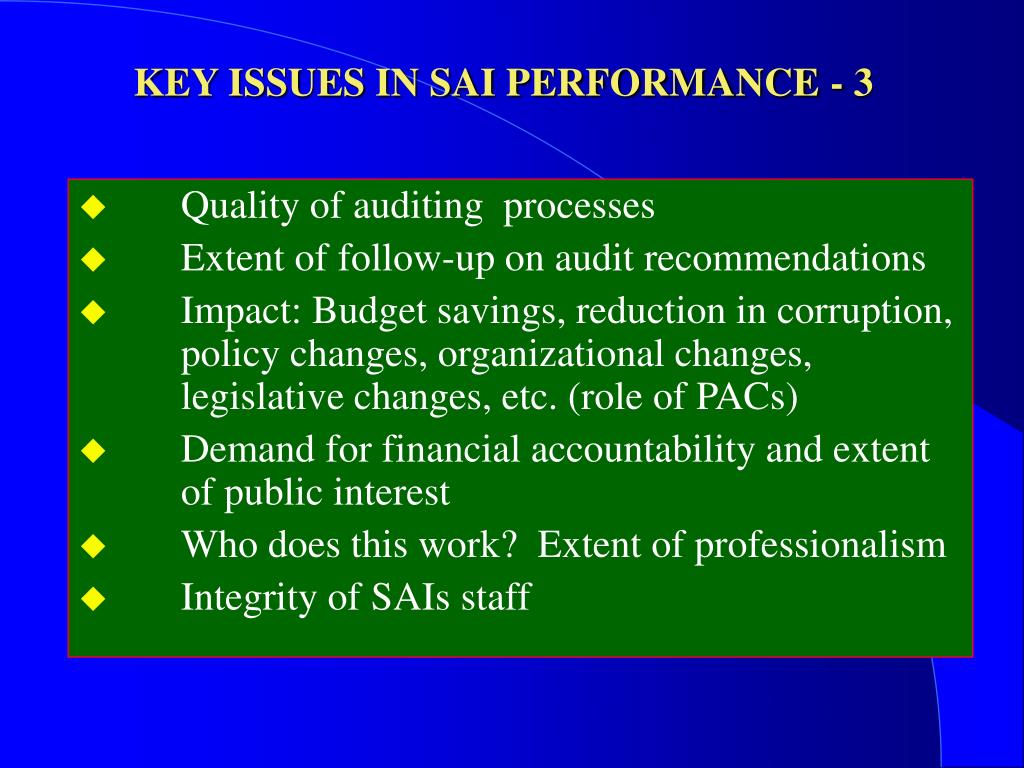 KEY ISSUES IN SAI PERFORMANCE - 3

◆ Quality of auditing processes
◆ Extent of follow-up on audit recommendations
◆ Impact: Budget savings, reduction in corruption, policy changes, organizational changes, legislative changes, etc. (role of PACs)
◆ Demand for financial accountability and extent of public interest
◆ Who does this work? Extent of professionalism
◆ Integrity of SAIs staff